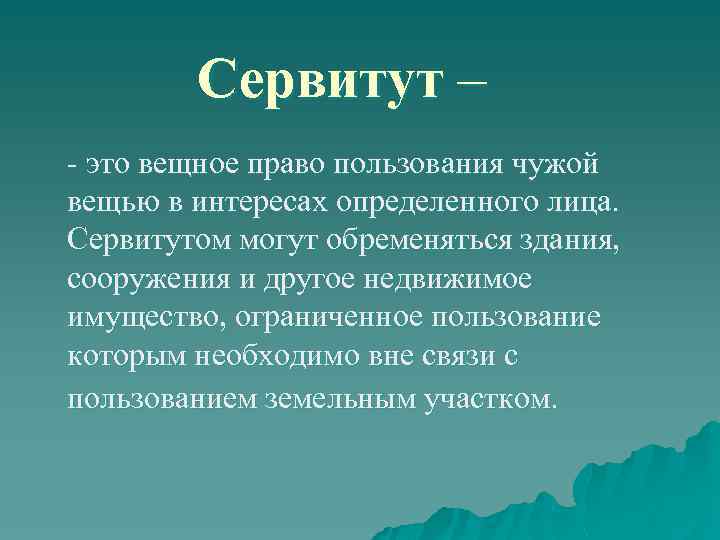 Сервитут –

- это вещное право пользования чужой вещью в интересах определенного лица. Сервитутом могут обременяться здания, сооружения и другое недвижимое имущество, ограниченное пользование которым необходимо вне связи с пользованием земельным участком.